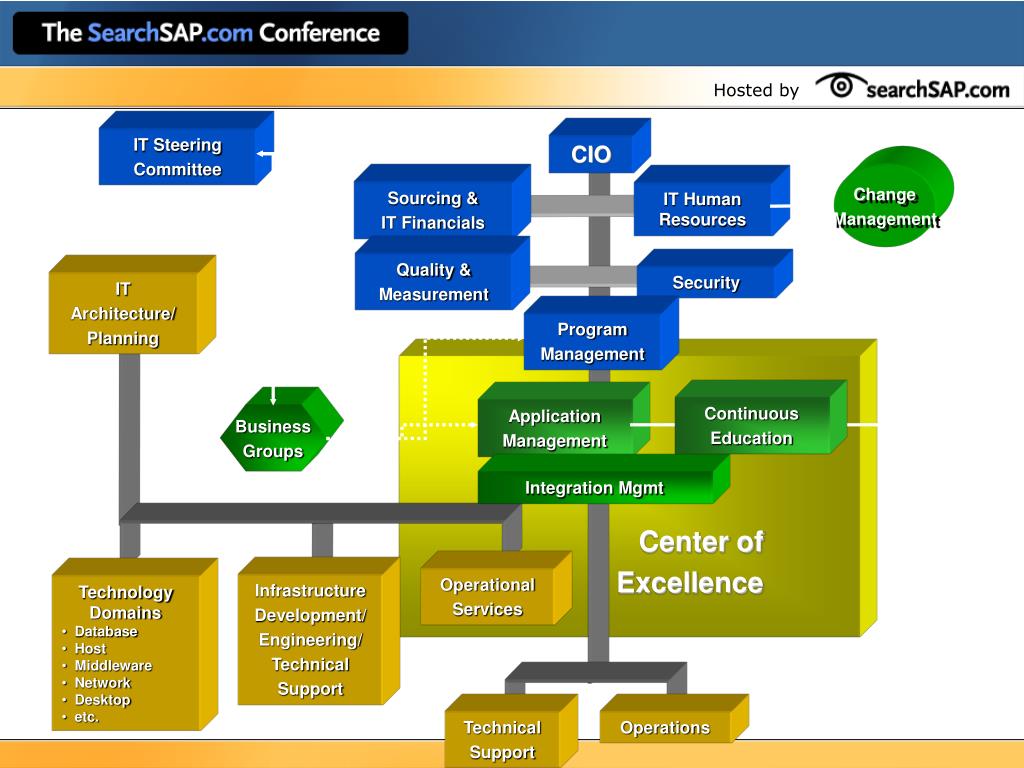 The SearchSAP.com Conference

Hosted by searchSAP.com

IT Steering Committee

CIO

Sourcing & IT Financials

IT Human Resources

Change Management

Quality & Measurement

Security

IT Architecture/ Planning

Program Management

Business Groups

Application Management

Continuous Education

Integration Mgmt

Center of Excellence

Technology Domains
• Database
• Host
• Middleware
• Network
• Desktop
• etc.

Infrastructure Development/ Engineering/ Technical Support

Operational Services

Technical Support

Operations